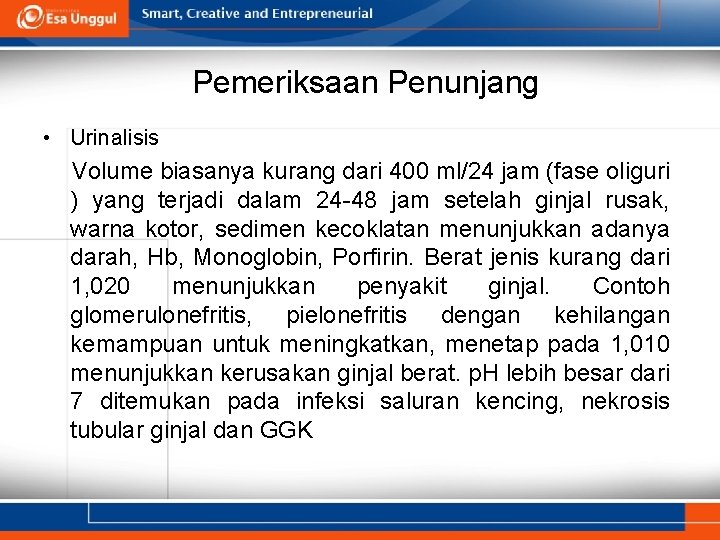 Esa Unggul

Smart, Creative and Entrepreneurial

Pemeriksaan Penunjang

• Urinalisis

Volume biasanya kurang dari 400 ml/24 jam (fase oliguri ) yang terjadi dalam 24-48 jam setelah ginjal rusak, warna kotor, sedimen kecoklatan menunjukkan adanya darah, Hb, Monoglobin, Porfirin. Berat jenis kurang dari 1,020 menunjukkan penyakit ginjal. Contoh glomerulonefritis, pielonefritis dengan kehilangan kemampuan untuk meningkatkan, menetap pada 1,010 menunjukkan kerusakan ginjal berat. pH lebih besar dari 7 ditemukan pada infeksi saluran kencing, nekrosis tubular ginjal dan GGK